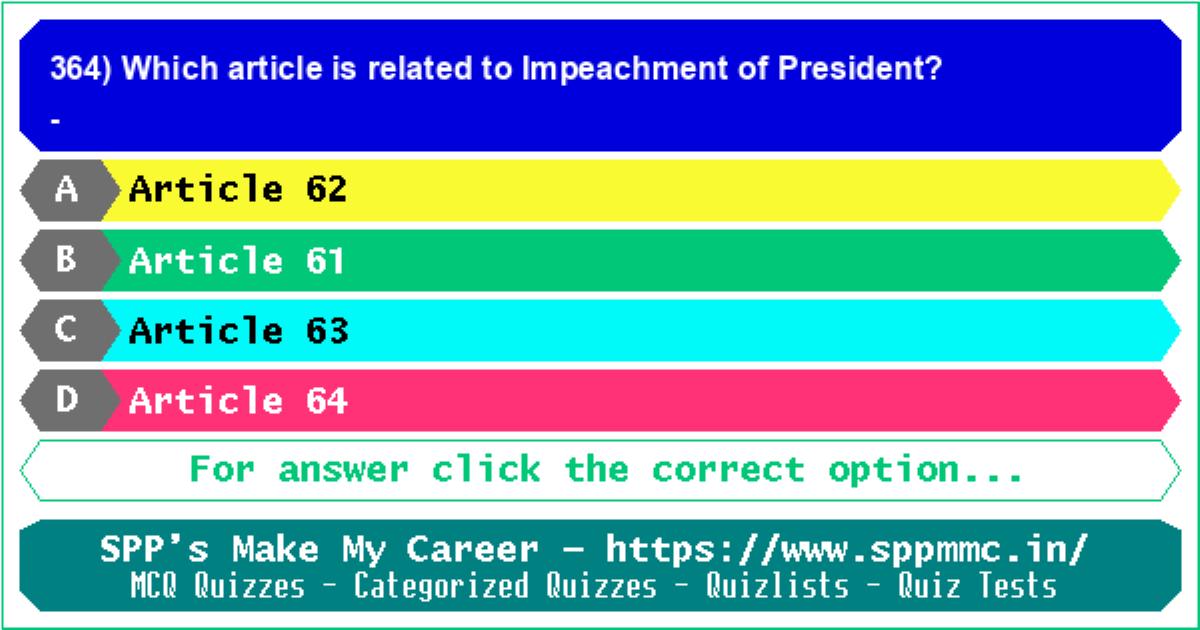 364) Which article is related to Impeachment of President?

-

A Article 62

B Article 61

C Article 63

D Article 64

For answer click the correct option...

SPP's Make My Career - https://www.sppmmc.in/
MCQ Quizzes - Categorized Quizzes - Quizlists - Quiz Tests